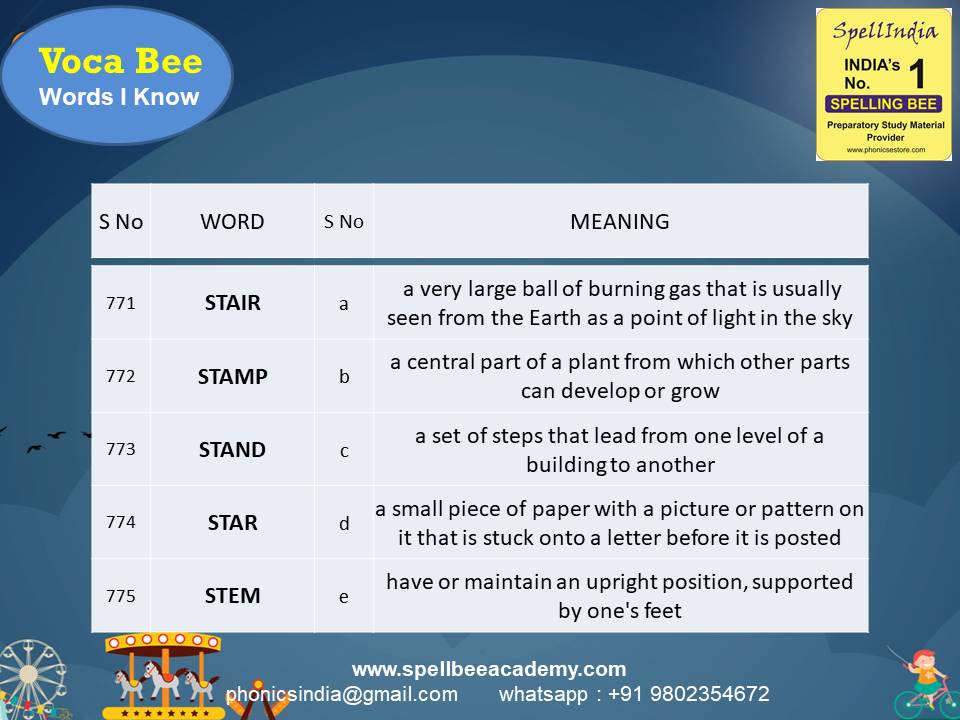 Voca Bee
Words I Know

SpellIndia
INDIA's No. 1
SPELLING BEE
Preparatory Study Material Provider
www.phonicsestore.com

| S No | WORD | S No | MEANING |
|---|---|---|---|
| 771 | STAIR | a | a very large ball of burning gas that is usually seen from the Earth as a point of light in the sky |
| 772 | STAMP | b | a central part of a plant from which other parts can develop or grow |
| 773 | STAND | c | a set of steps that lead from one level of a building to another |
| 774 | STAR | d | a small piece of paper with a picture or pattern on it that is stuck onto a letter before it is posted |
| 775 | STEM | e | have or maintain an upright position, supported by one's feet |

www.spellbeeacademy.com
phonicsindia@gmail.com whatsapp : +91 9802354672